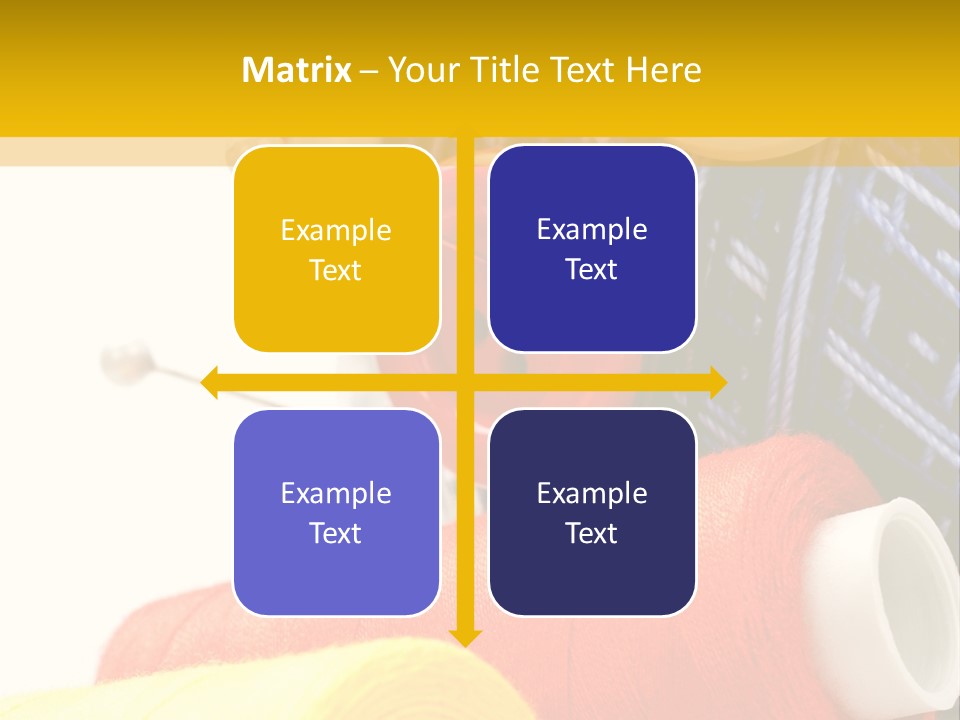 Matrix – Your Title Text Here

Example Text

Example Text

Example Text

Example Text